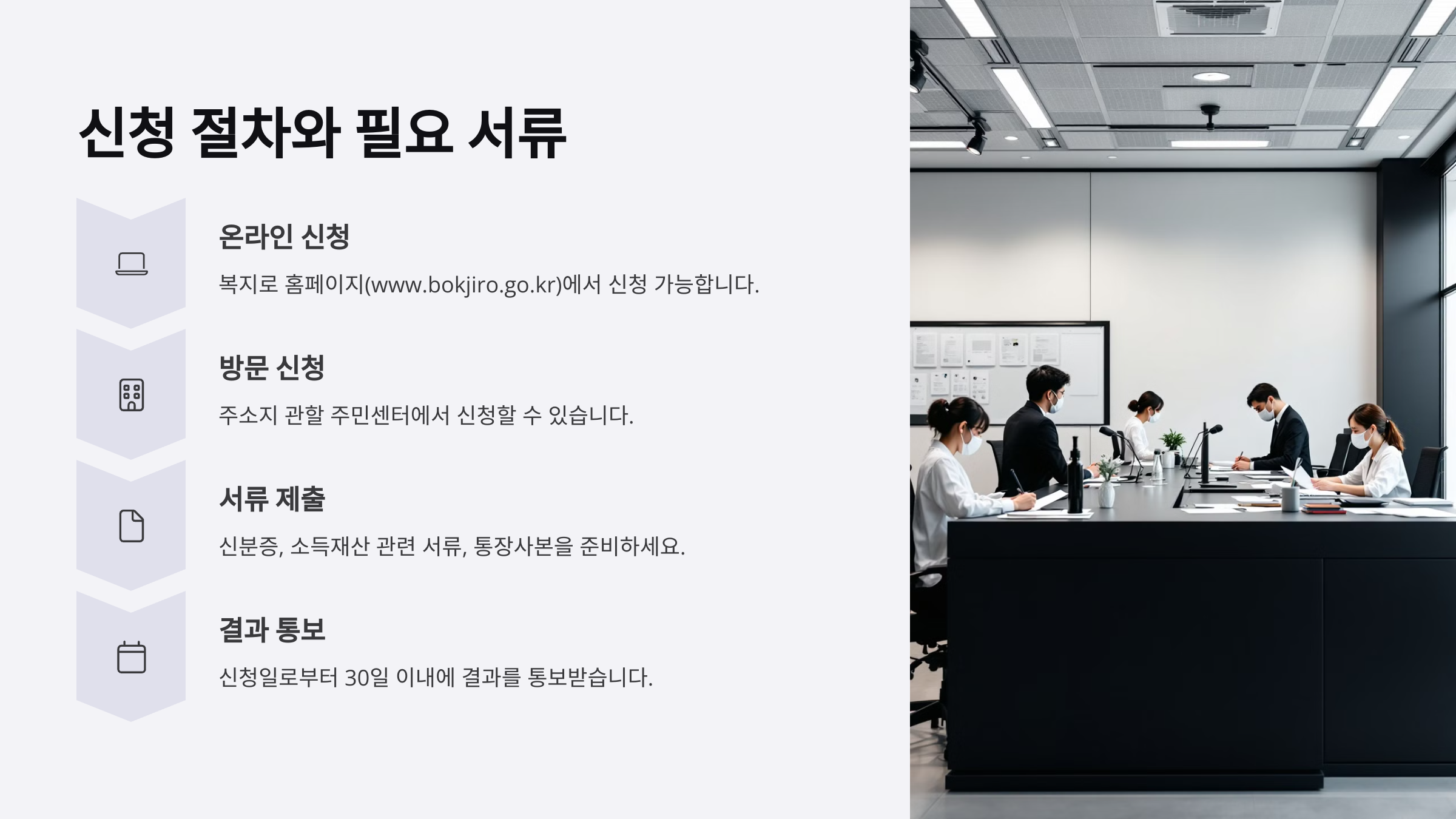 신청 절차와 필요 서류

온라인 신청

복지로 홈페이지(www.bokjiro.go.kr)에서 신청 가능합니다.

방문 신청

주소지 관할 주민센터에서 신청할 수 있습니다.

서류 제출

신분증, 소득재산 관련 서류, 통장사본을 준비하세요.

결과 통보

신청일로부터 30일 이내에 결과를 통보받습니다.